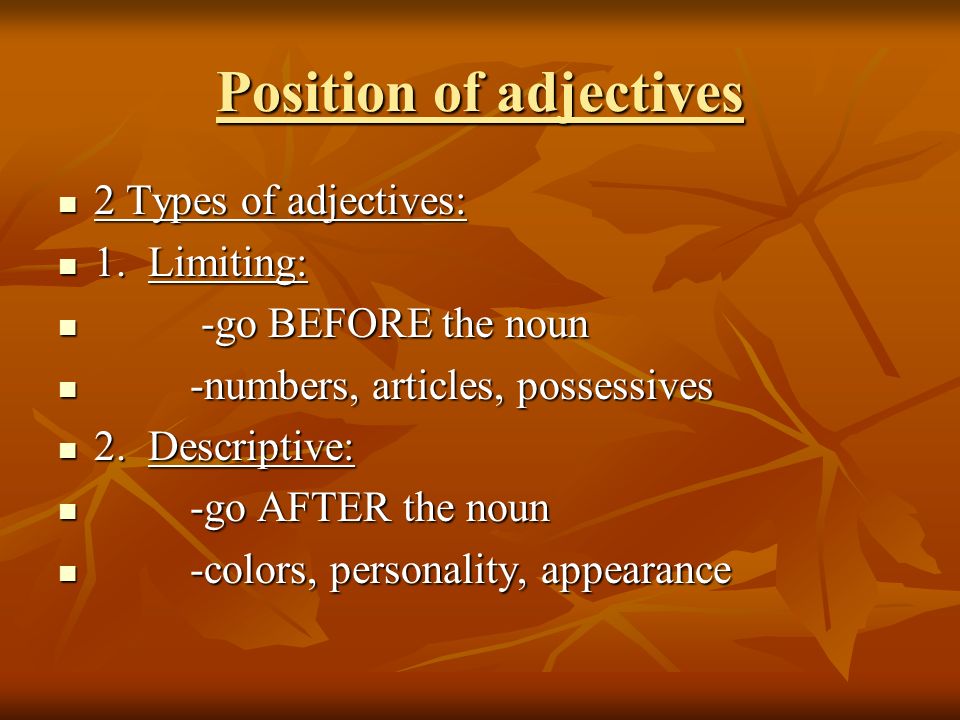 Position of adjectives

- 2 Types of adjectives:
- 1. Limiting:
- -go BEFORE the noun
- -numbers, articles, possessives
- 2. Descriptive:
- -go AFTER the noun
- -colors, personality, appearance